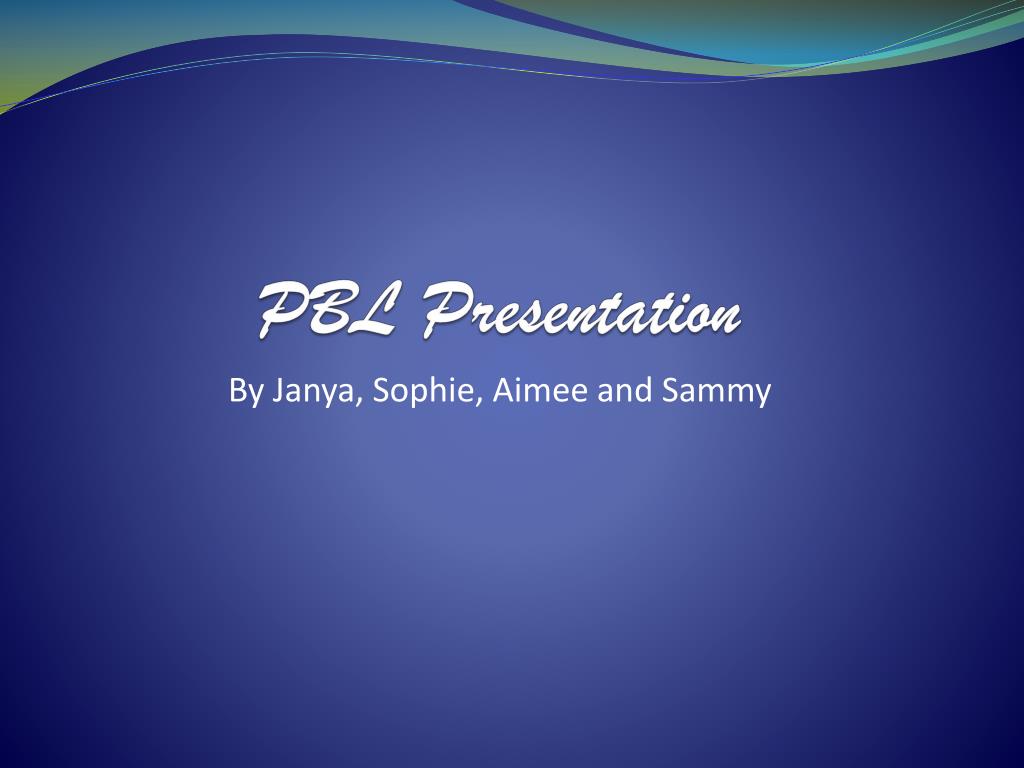 PBL Presentation

By Janya, Sophie, Aimee and Sammy